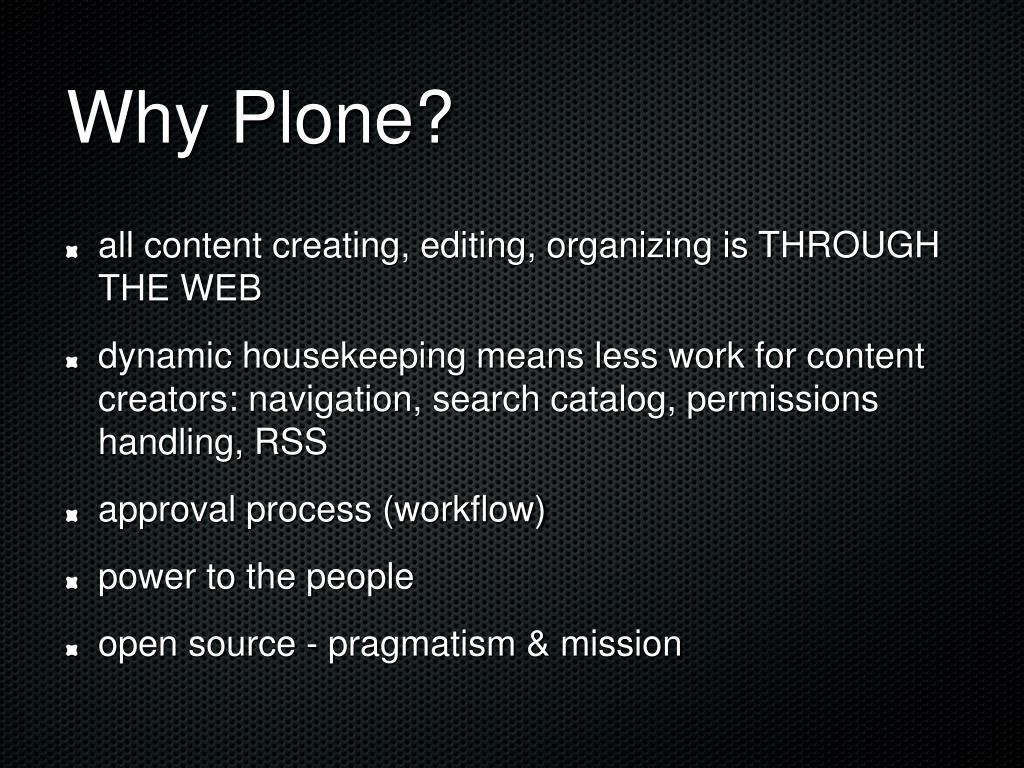 Why Plone?

all content creating, editing, organizing is THROUGH THE WEB

dynamic housekeeping means less work for content creators: navigation, search catalog, permissions handling, RSS

approval process (workflow)

power to the people

open source - pragmatism & mission